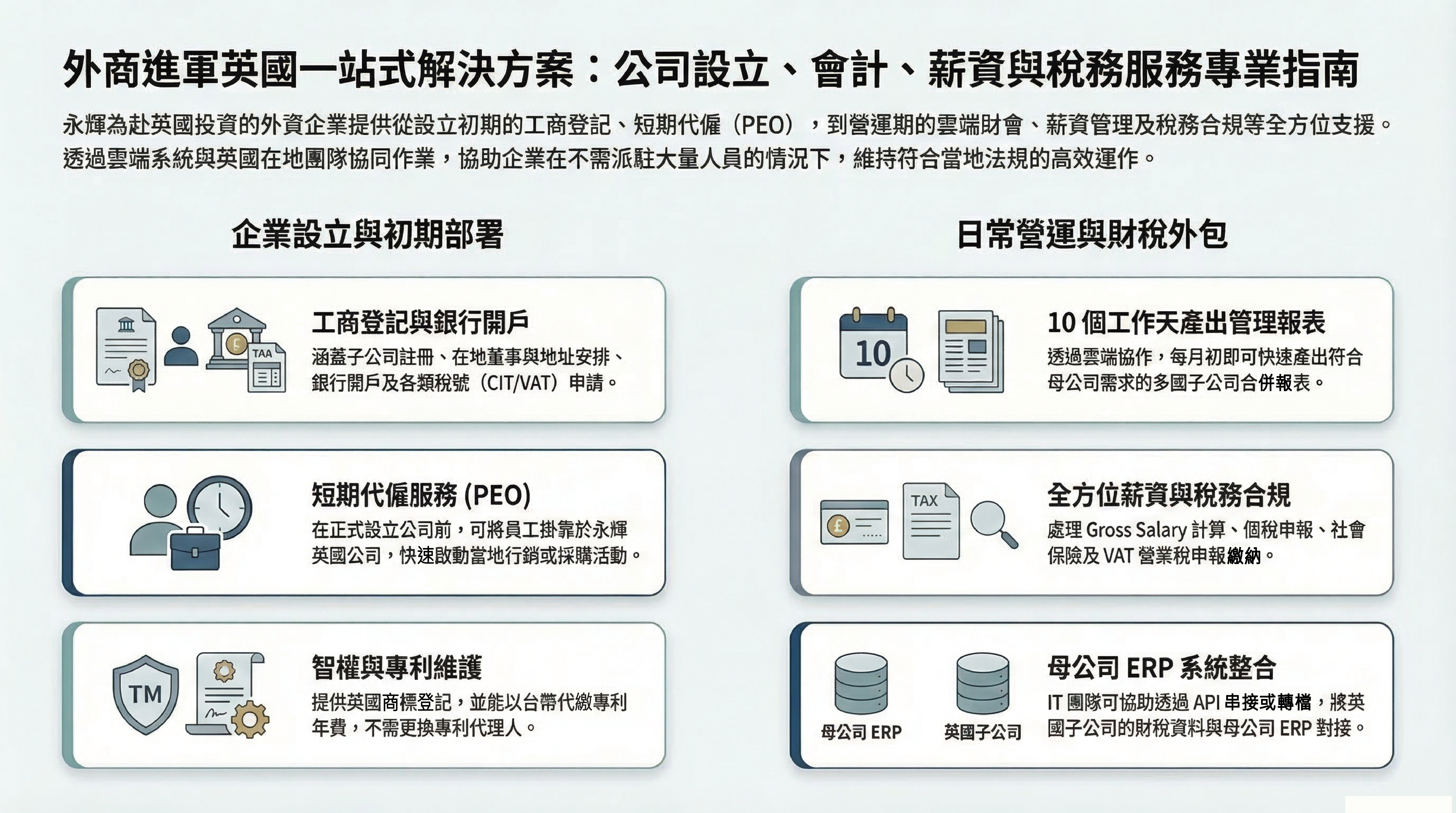 外商進軍英國一站式解決方案：公司設立、會計、薪資與稅務服務專業指南

永輝為赴英國投資的外資企業提供從設立初期的工商登記、短期代僱（PEO），到營運期的雲端財會、薪資管理及稅務合規等全方位支援。透過雲端系統與英國在地團隊協同作業，協助企業在不需派駐大量人員的情況下，維持符合當地法規的高效運作。

企業設立與初期部署

TAA

工商登記與銀行開戶

涵蓋子公司註冊、在地董事與地址安排、銀行開戶及各類稅號（CIT/VAT）申請。

短期代僱服務 (PEO)

在正式設立公司前，可將員工掛靠於永輝英國公司，快速啟動當地行銷或採購活動。

TM

智權與專利維護

提供英國商標登記，並能以台幣代繳專利年費，不需更換專利代理人。

日常營運與財稅外包

10

10 個工作天產出管理報表

透過雲端協作，每月初即可快速產出符合母公司需求的多國子公司合併報表。

TAX

全方位薪資與稅務合規

處理 Gross Salary 計算、個稅申報、社會保險及 VAT 營業稅申報繳納。

母公司 ERP

英國子公司

母公司 ERP 系統整合

IT 團隊可協助透過 API 串接或轉檔，將英國子公司的財稅資料與母公司 ERP 對接。